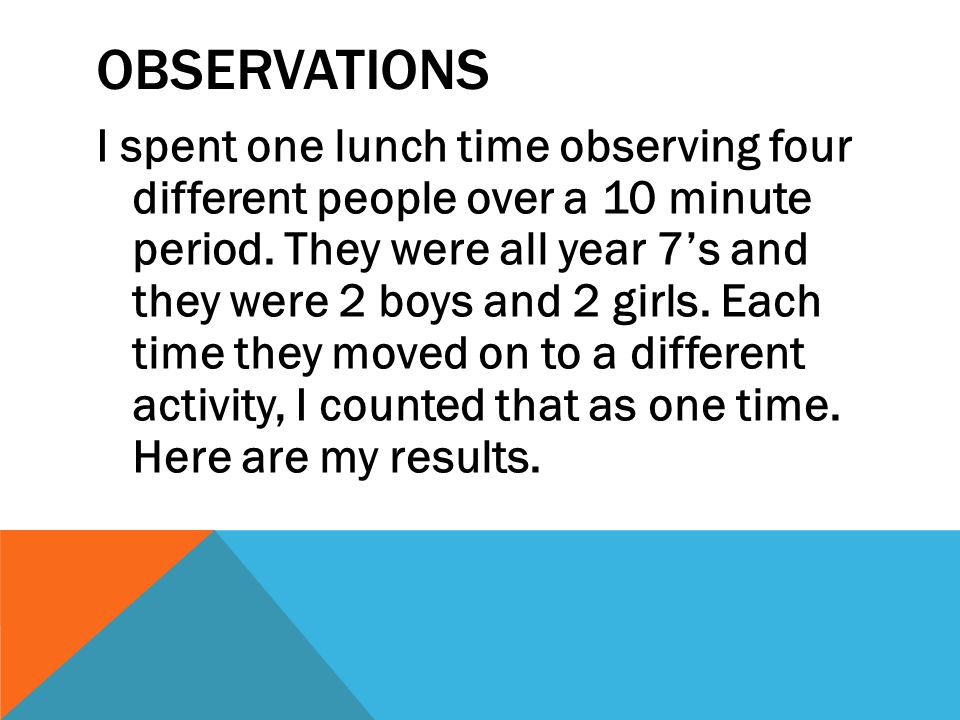 OBSERVATIONS

I spent one lunch time observing four different people over a 10 minute period. They were all year 7’s and they were 2 boys and 2 girls. Each time they moved on to a different activity, I counted that as one time. Here are my results.